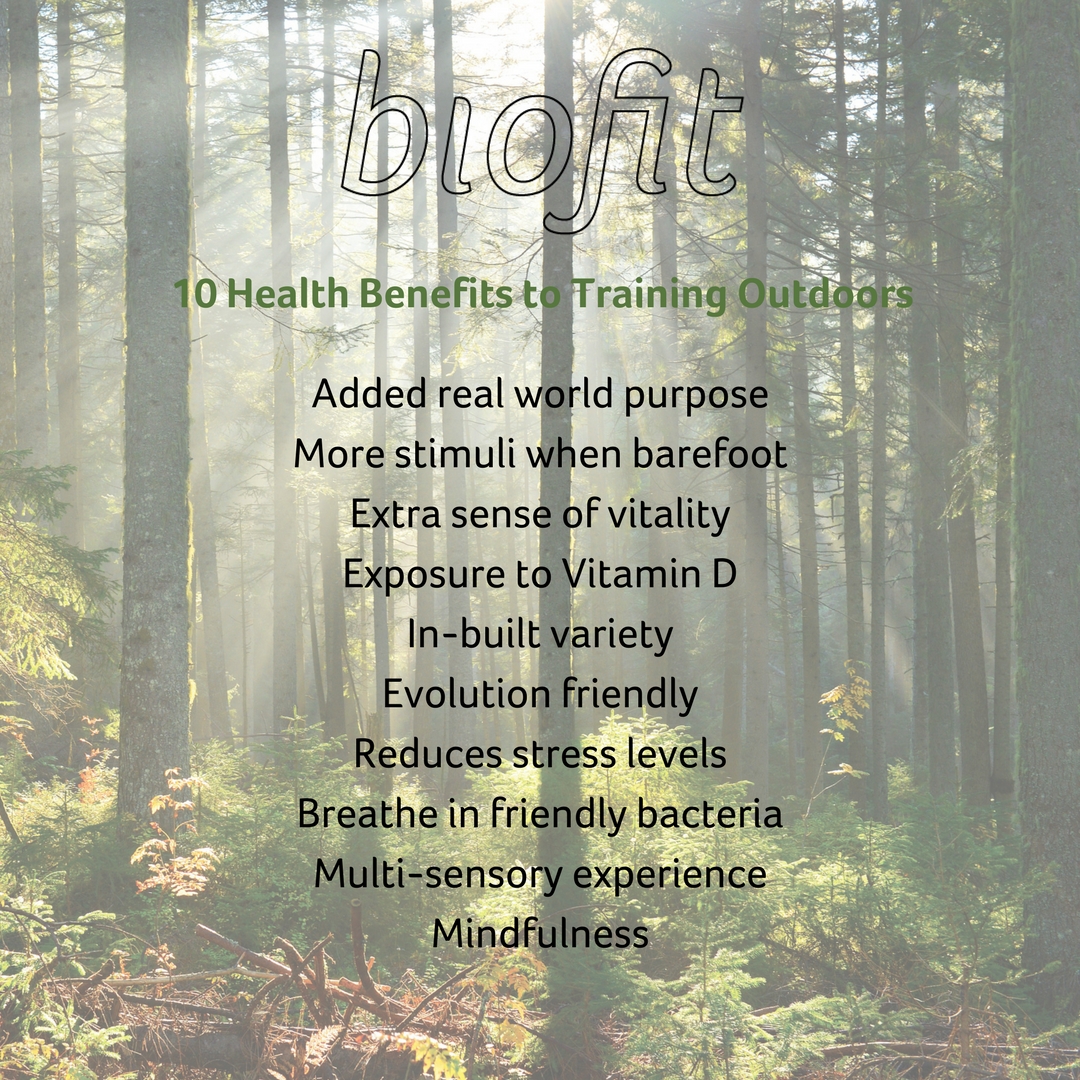 biofit

10 Health Benefits to Training Outdoors

Added real world purpose
More stimuli when barefoot
Extra sense of vitality
Exposure to Vitamin D
In-built variety
Evolution friendly
Reduces stress levels
Breathe in friendly bacteria
Multi-sensory experience
Mindfulness